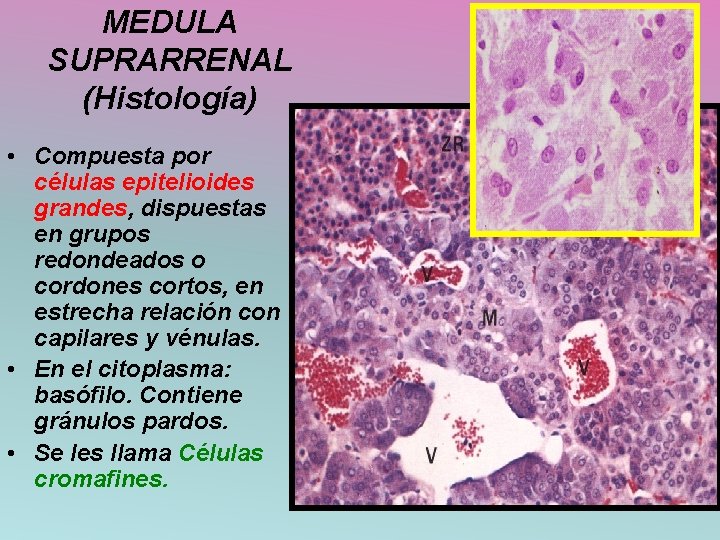 MEDULA SUPRARRENAL (Histología)

• Compuesta por células epitelioides grandes, dispuestas en grupos redondeados o cordones cortos, en estrecha relación con capilares y vénulas.
• En el citoplasma: basófilo. Contiene gránulos pardos.
• Se les llama Células cromafines.

ZR
V
M
V
V